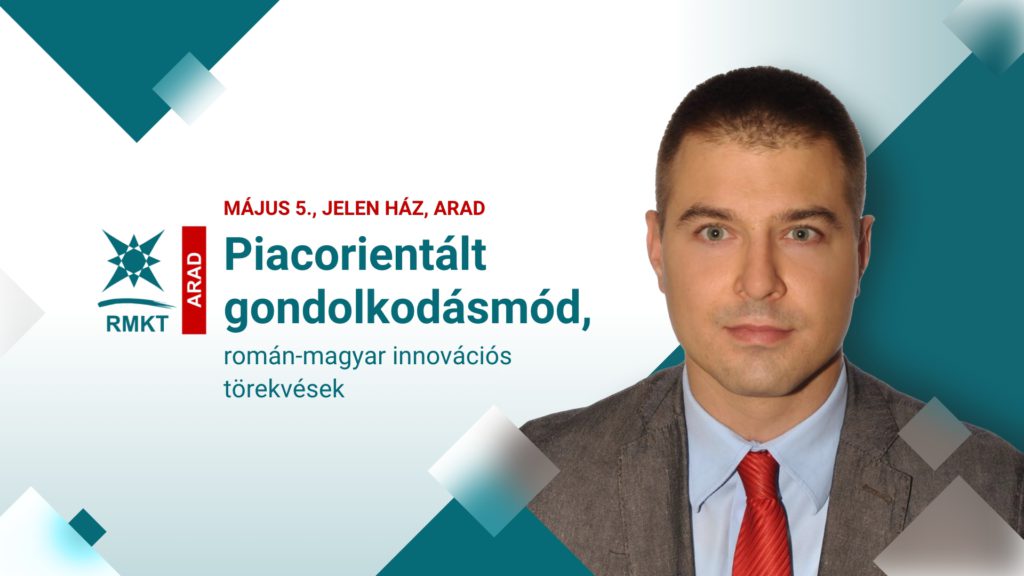 RMKT

ARAD

MÁJUS 5., JELEN HÁZ, ARAD

Piacorientált gondolkodásmód,

román-magyar innovációs törekvések